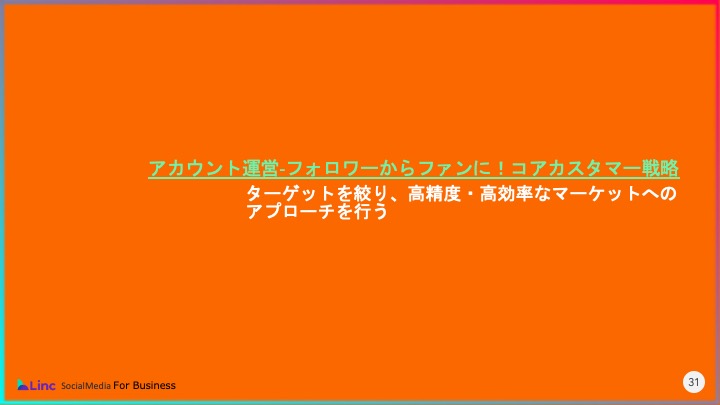 アカウント運営-フォロワーからファンに！コアカスタマー戦略

ターゲットを絞り、高精度・高効率なマーケットへのアプローチを行う

Linc SocialMedia For Business

31